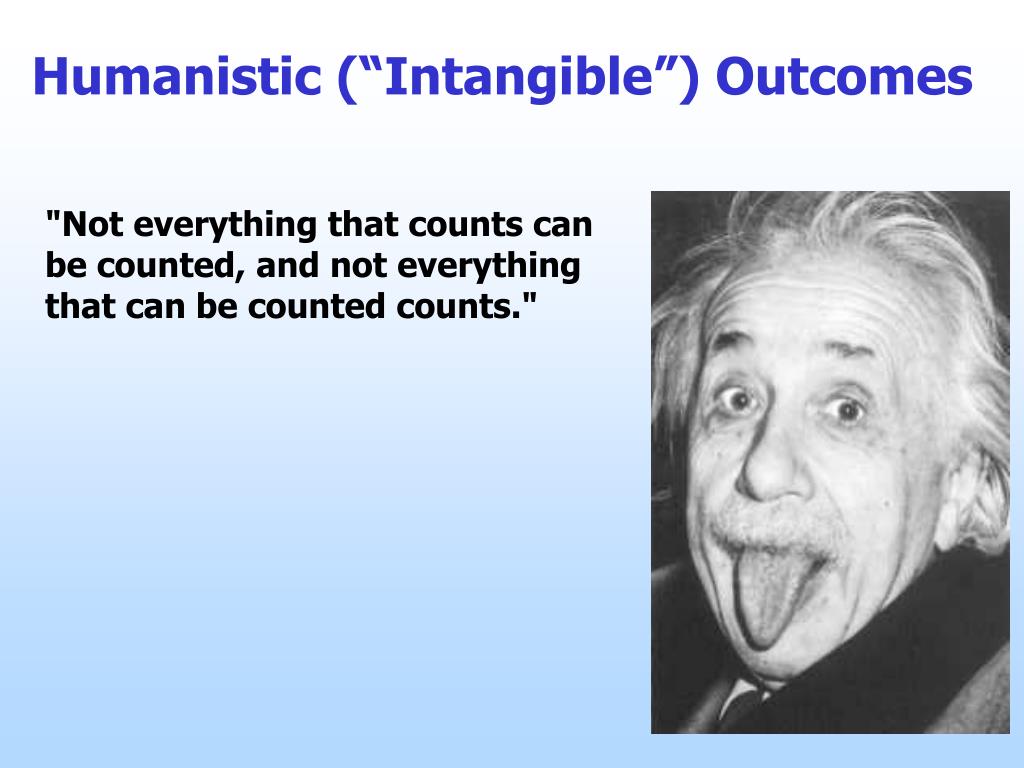 Humanistic (“Intangible”) Outcomes

"Not everything that counts can be counted, and not everything that can be counted counts."